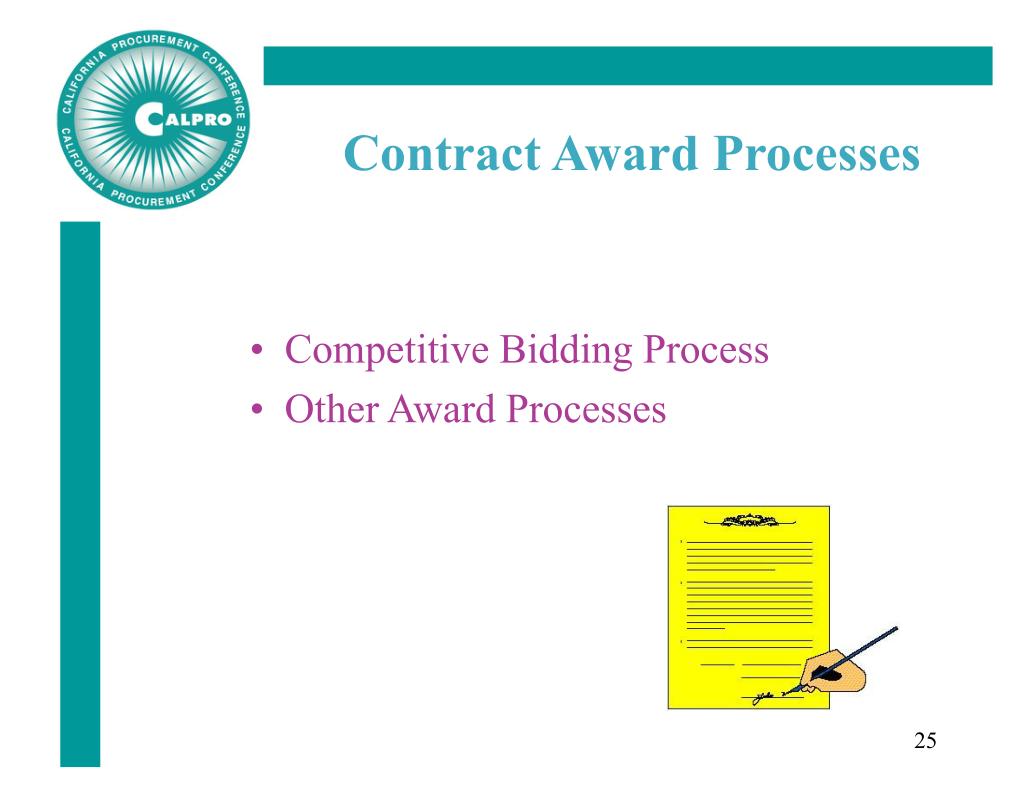 CALIFORNIA PROCUREMENT CONFERENCE
CALPRO
CALIFORNIA PROCUREMENT CONFERENCE

Contract Award Processes

• Competitive Bidding Process
• Other Award Processes

25